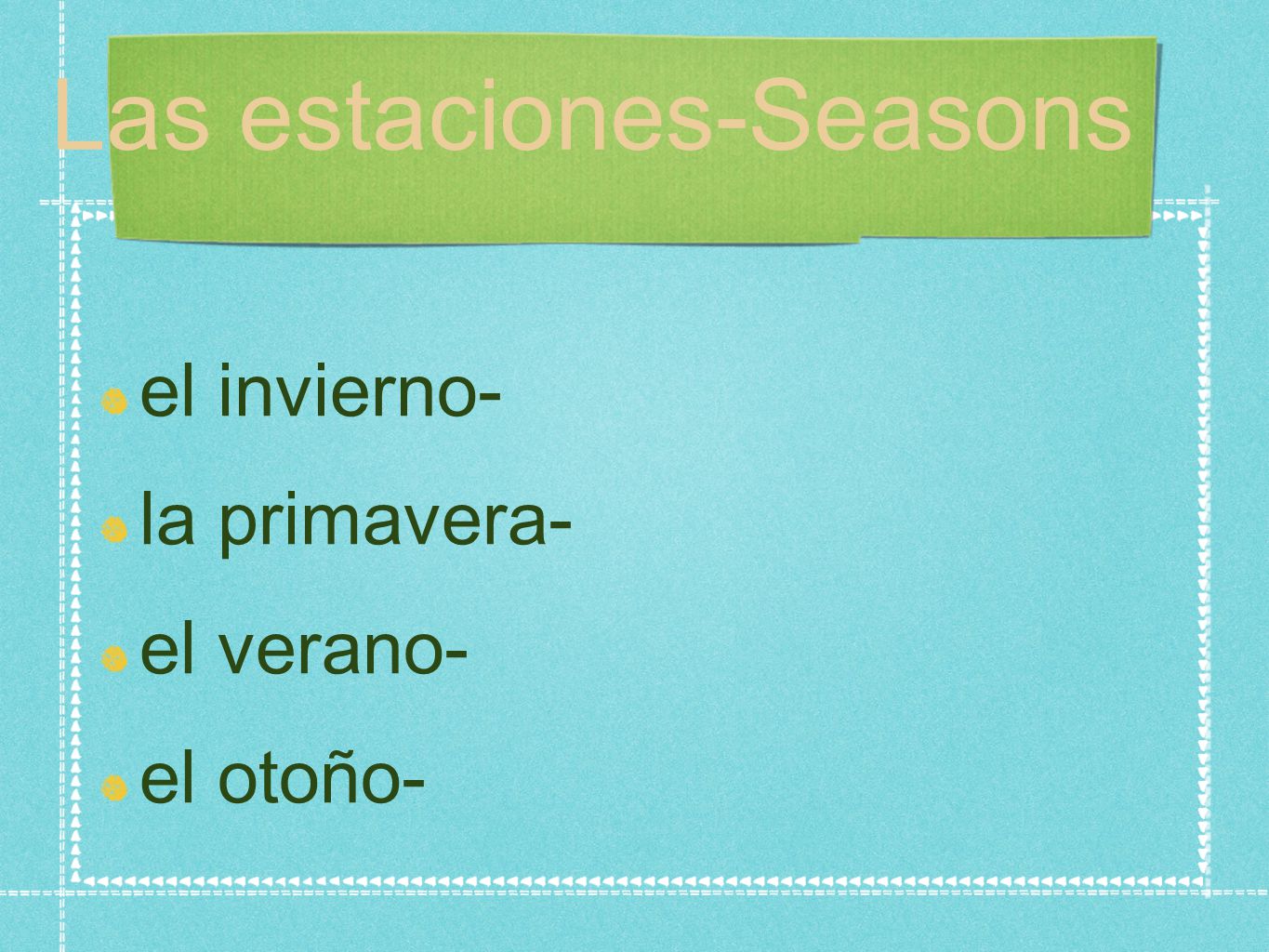 Las estaciones-Seasons

el invierno-

la primavera-

el verano-

el otoño-